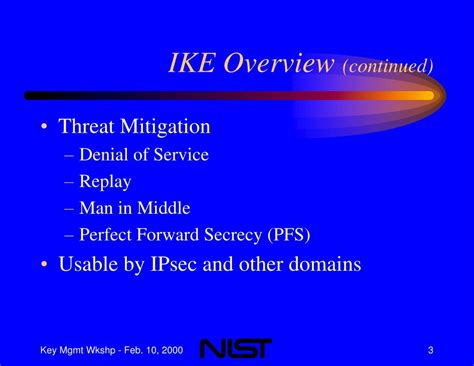 IKE Overview (continued)

• Threat Mitigation
– Denial of Service
– Replay
– Man in Middle
– Perfect Forward Secrecy (PFS)
• Usable by IPsec and other domains

Key Mgmt Wkshp - Feb. 10, 2000
NIST
3